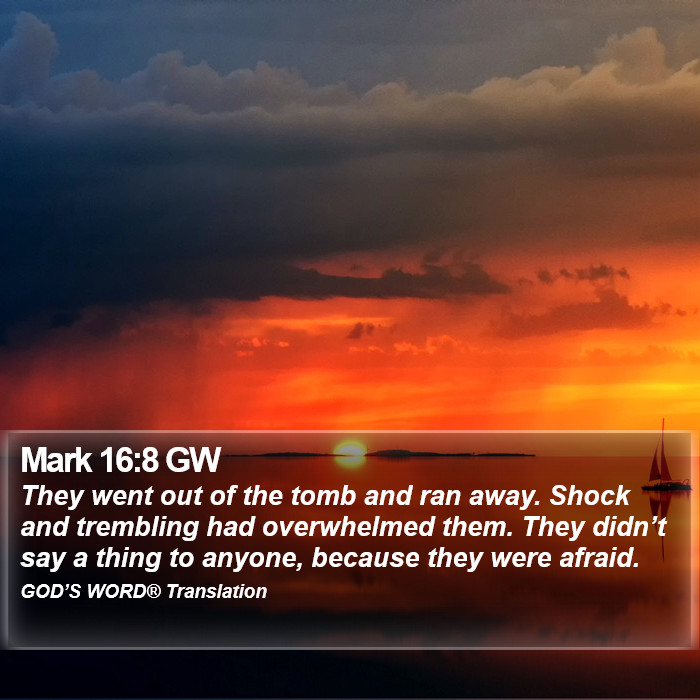 Mark 16:8 GW

They went out of the tomb and ran away. Shock and trembling had overwhelmed them. They didn’t say a thing to anyone, because they were afraid.

GOD’S WORD® Translation